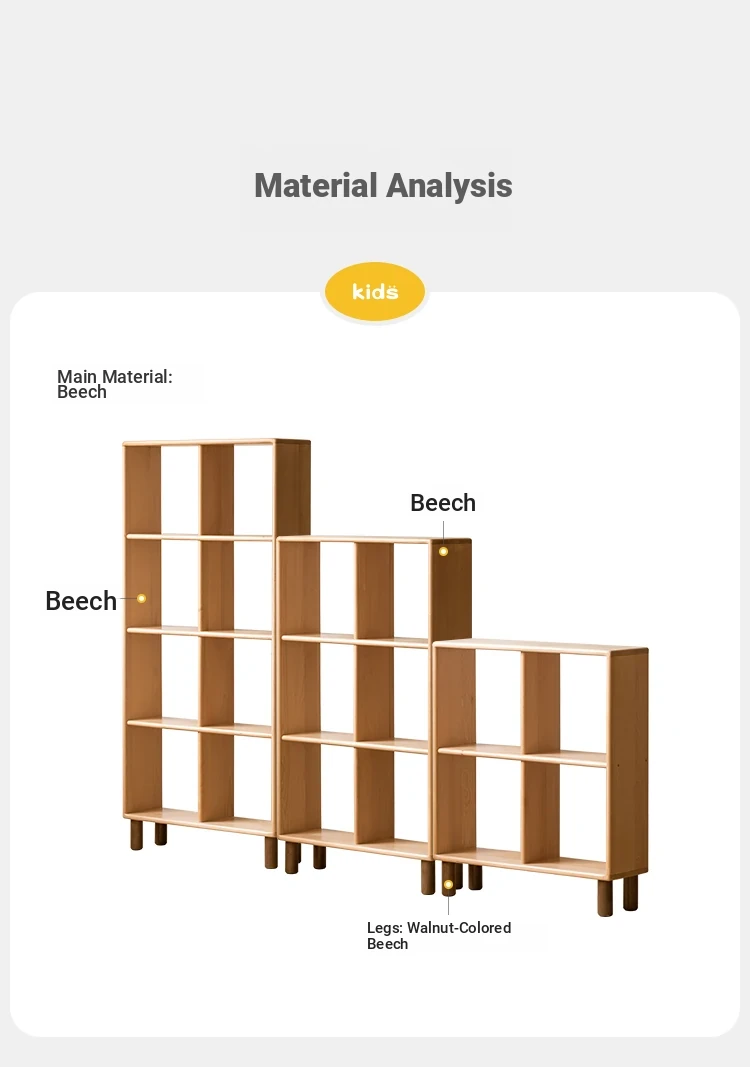 Material Analysis

kids

Main Material:
Beech

Beech

Beech

Legs: Walnut-Colored
Beech